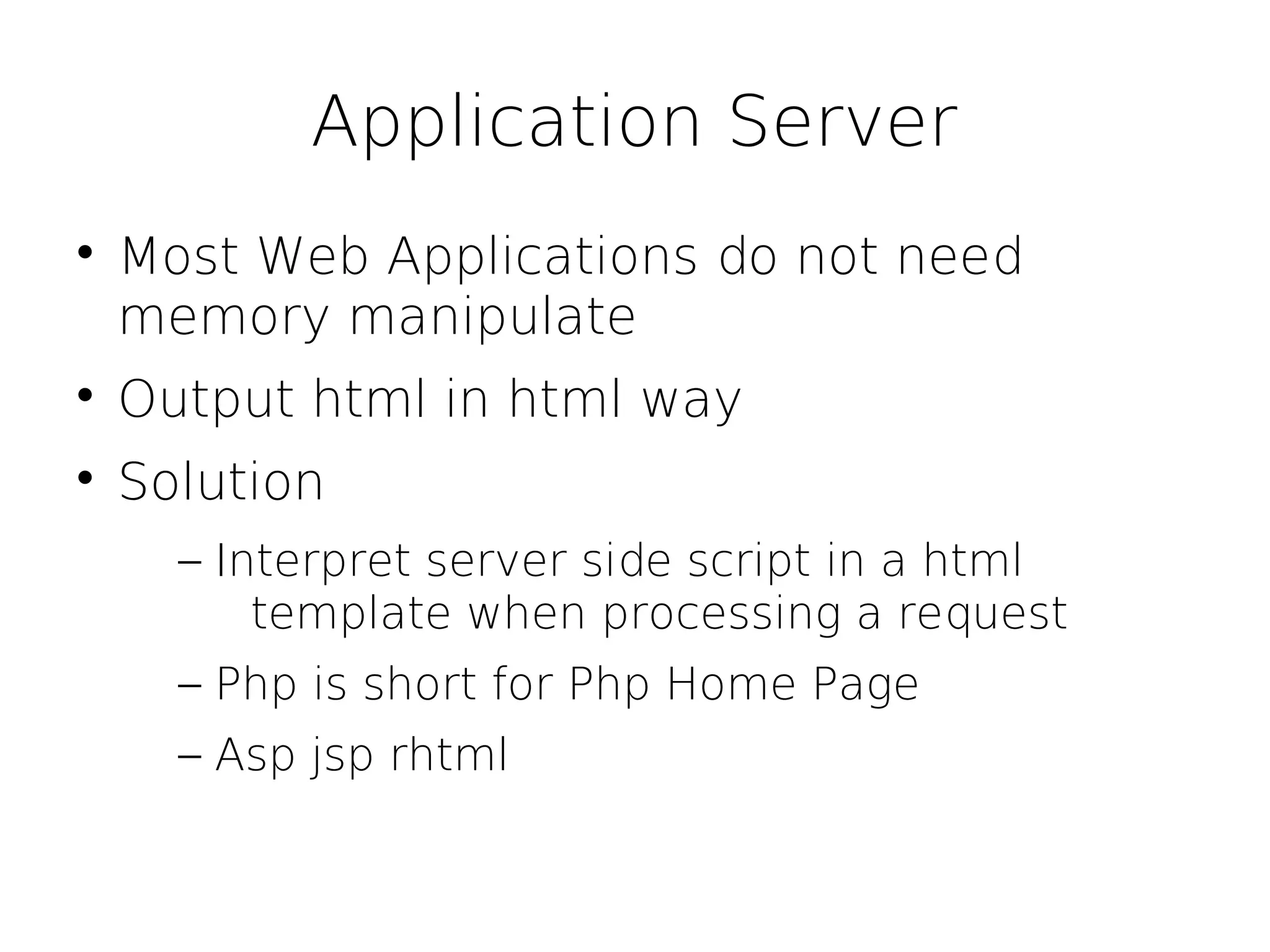 Application Server

• Most Web Applications do not need memory manipulate

• Output html in html way

• Solution

– Interpret server side script in a html template when processing a request

– Php is short for Php Home Page

– Asp jsp rhtml